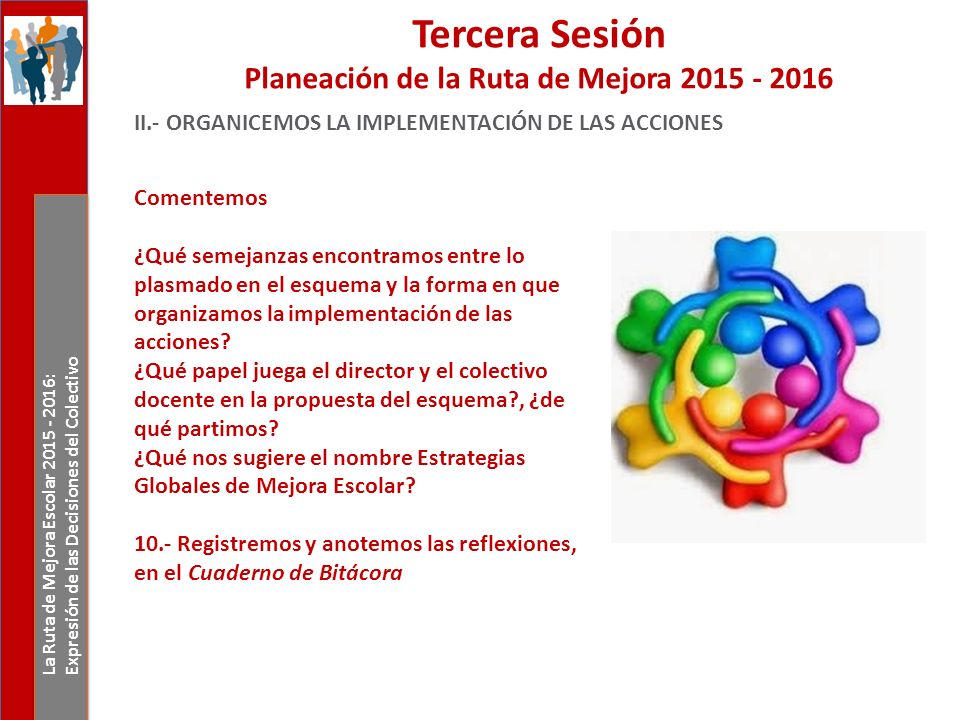 Tercera Sesión
Planeación de la Ruta de Mejora 2015 - 2016

II.- ORGANICEMOS LA IMPLEMENTACIÓN DE LAS ACCIONES

Comentemos

¿Qué semejanzas encontramos entre lo plasmado en el esquema y la forma en que organizamos la implementación de las acciones?
¿Qué papel juega el director y el colectivo docente en la propuesta del esquema?, ¿de qué partimos?
¿Qué nos sugiere el nombre Estrategias Globales de Mejora Escolar?

10.- Registremos y anotemos las reflexiones, en el Cuaderno de Bitácora

La Ruta de Mejora Escolar 2015 - 2016: Expresión de las Decisiones del Colectivo